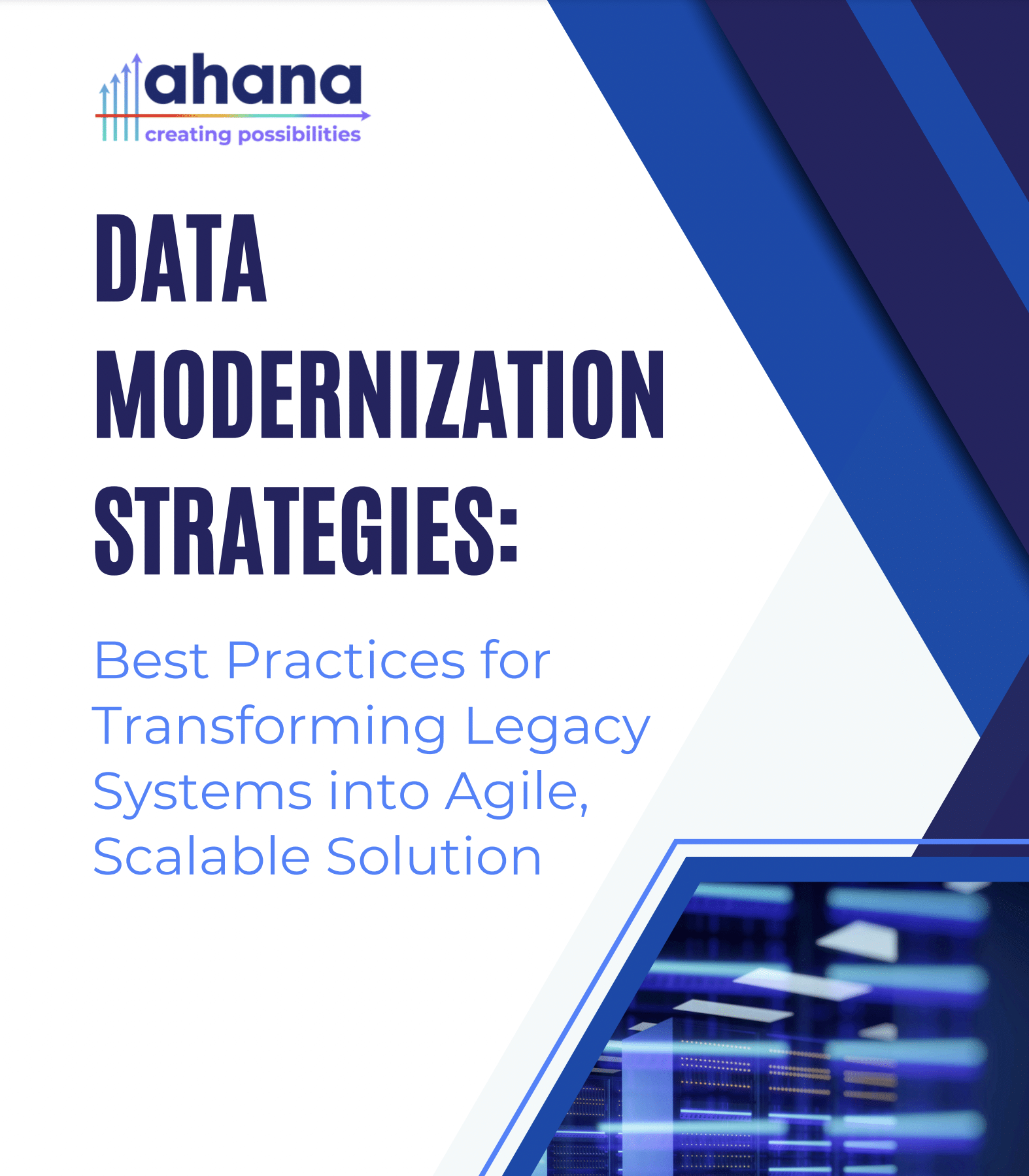 ahana
creating possibilities

DATA MODERNIZATION STRATEGIES:

Best Practices for Transforming Legacy Systems into Agile, Scalable Solution